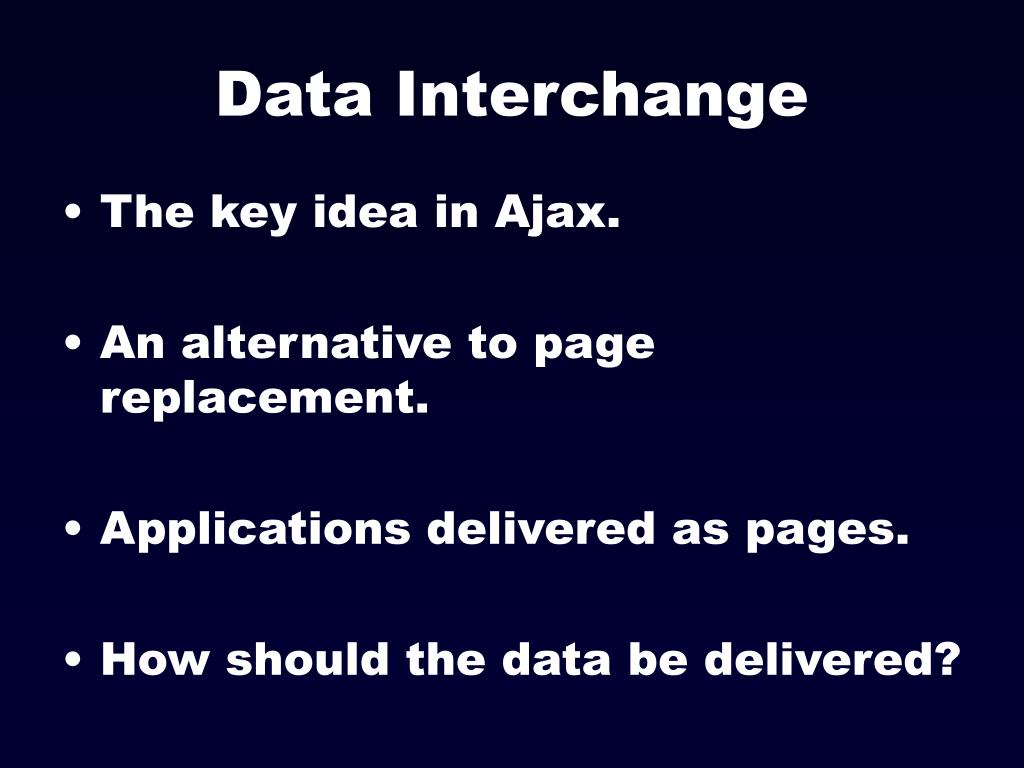 Data Interchange

• The key idea in Ajax.

• An alternative to page replacement.

• Applications delivered as pages.

• How should the data be delivered?